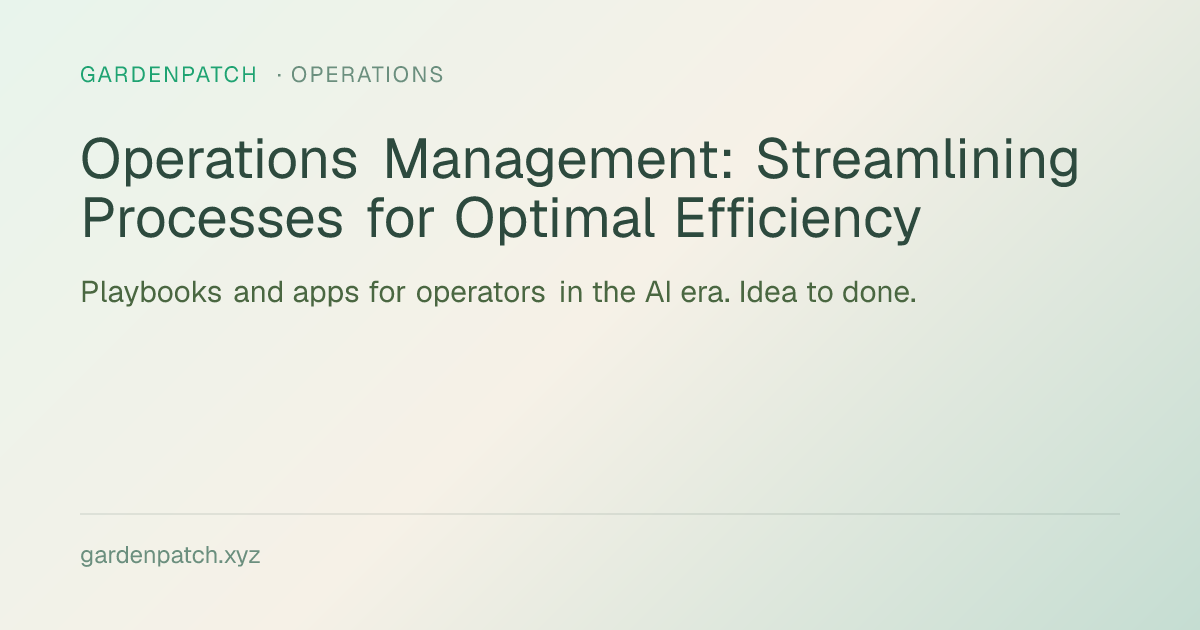 GARDENPATCH · OPERATIONS

Operations Management: Streamlining Processes for Optimal Efficiency

Playbooks and apps for operators in the AI era. Idea to done.

gardenpatch.xyz